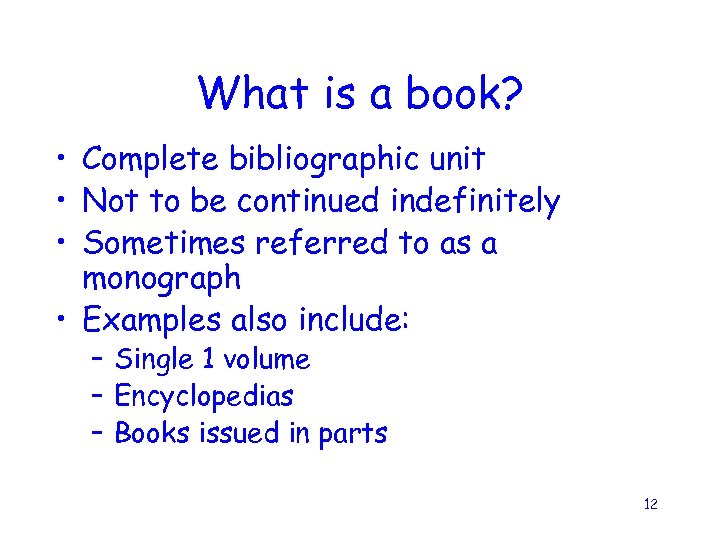 What is a book?

• Complete bibliographic unit
• Not to be continued indefinitely
• Sometimes referred to as a monograph
• Examples also include:
  – Single 1 volume
  – Encyclopedias
  – Books issued in parts

12